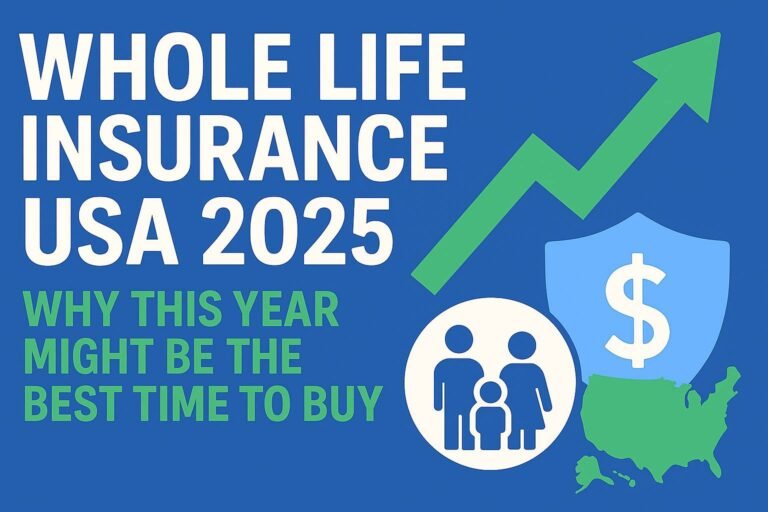 WHOLE LIFE INSURANCE USA 2025

WHY THIS YEAR MIGHT BE THE BEST TIME TO BUY

$